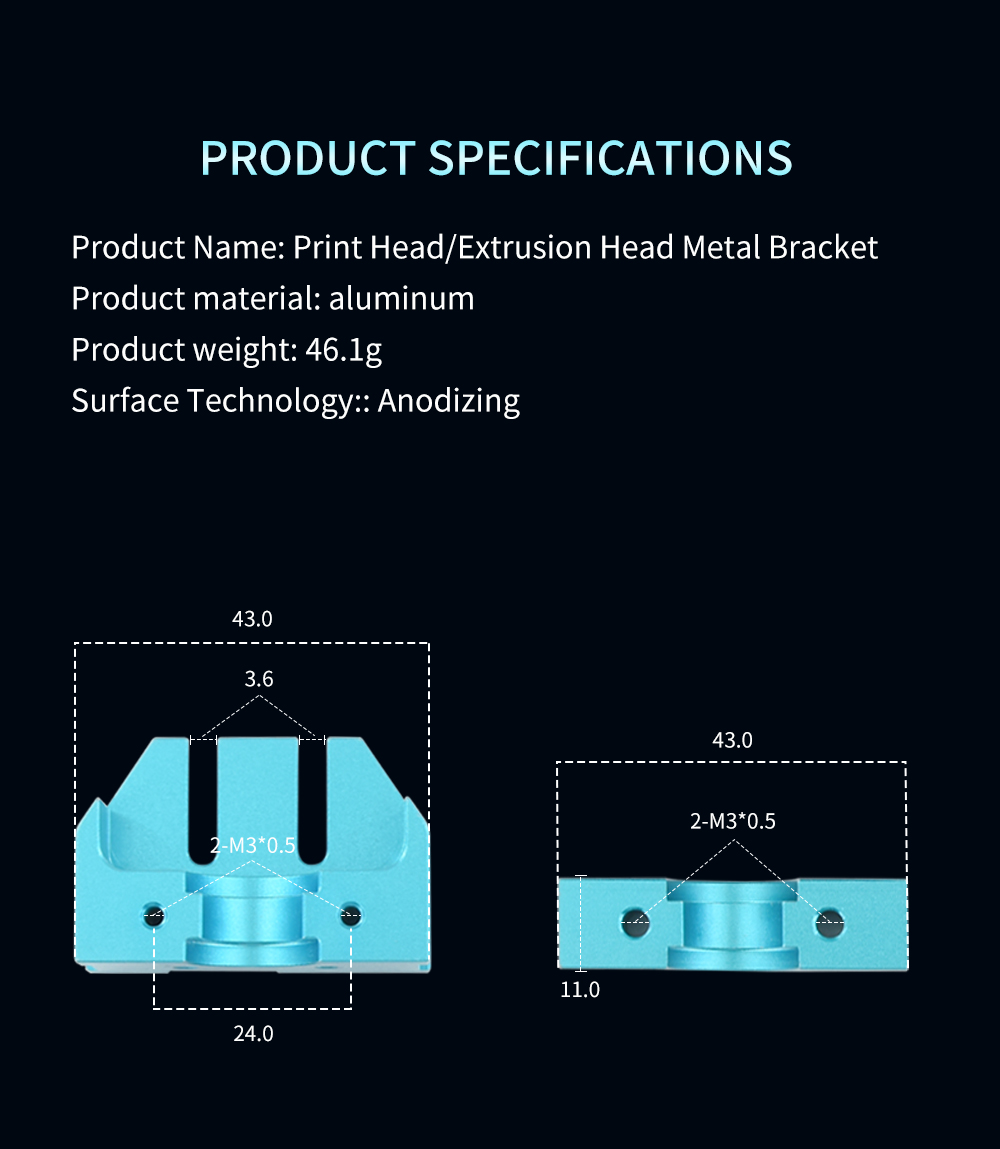 PRODUCT SPECIFICATIONS

Product Name: Print Head/Extrusion Head Metal Bracket
Product material: aluminum
Product weight: 46.1g
Surface Technology:: Anodizing

43.0

3.6

2-M3*0.5

24.0

43.0

2-M3*0.5

11.0